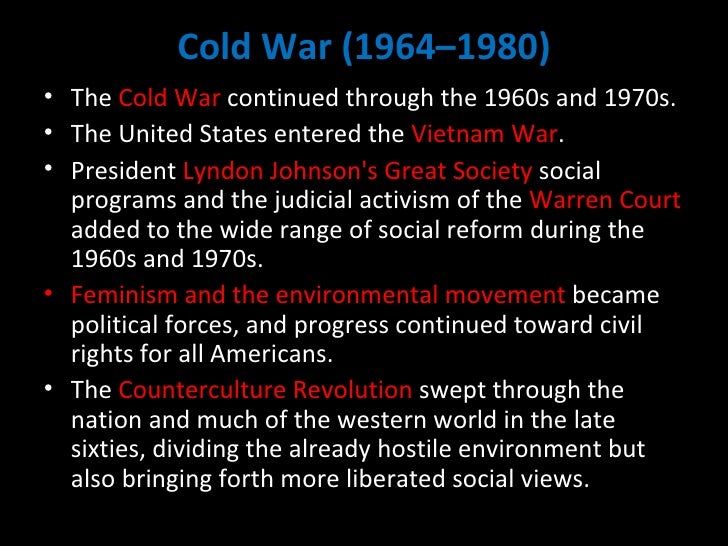 Cold War (1964–1980)

• The Cold War continued through the 1960s and 1970s.
• The United States entered the Vietnam War.
• President Lyndon Johnson's Great Society social programs and the judicial activism of the Warren Court added to the wide range of social reform during the 1960s and 1970s.
• Feminism and the environmental movement became political forces, and progress continued toward civil rights for all Americans.
• The Counterculture Revolution swept through the nation and much of the western world in the late sixties, dividing the already hostile environment but also bringing forth more liberated social views.